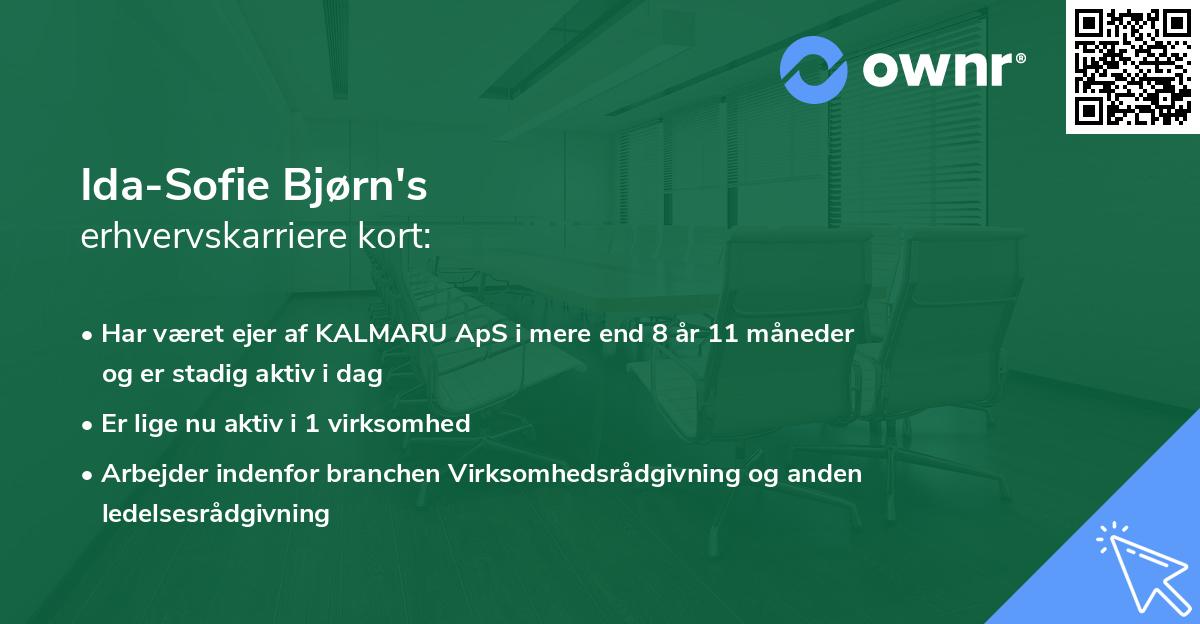 ownr®

Ida-Sofie Bjørn's
erhvervskarriere kort:

• Har været ejer af KALMARU ApS i mere end 8 år 11 måneder og er stadig aktiv i dag

• Er lige nu aktiv i 1 virksomhed

• Arbejder indenfor branchen Virksomhedsrådgivning og anden ledelsesrådgivning